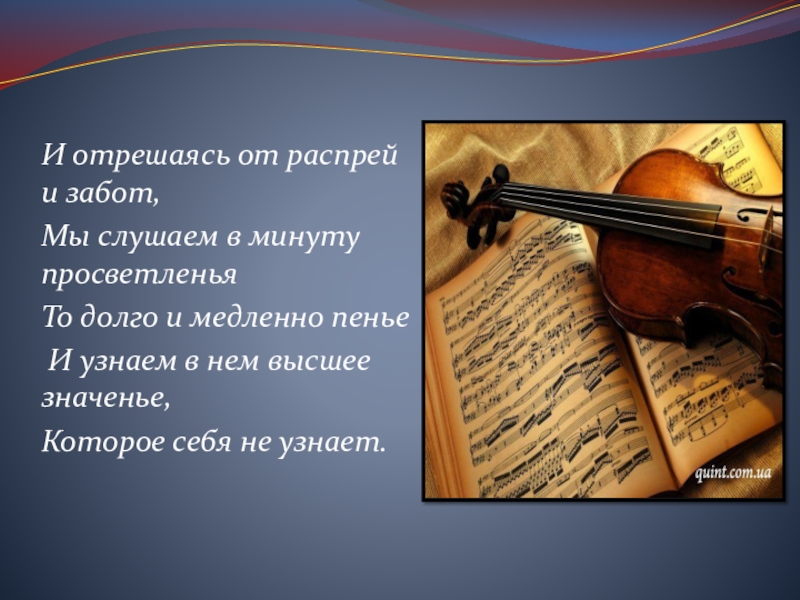 И отрешаясь от распрей и забот,

Мы слушаем в минуту просветленья

То долго и медленно пенье

И узнаем в нем высшее значенье,

Которое себя не узнает.

quint.com.ua